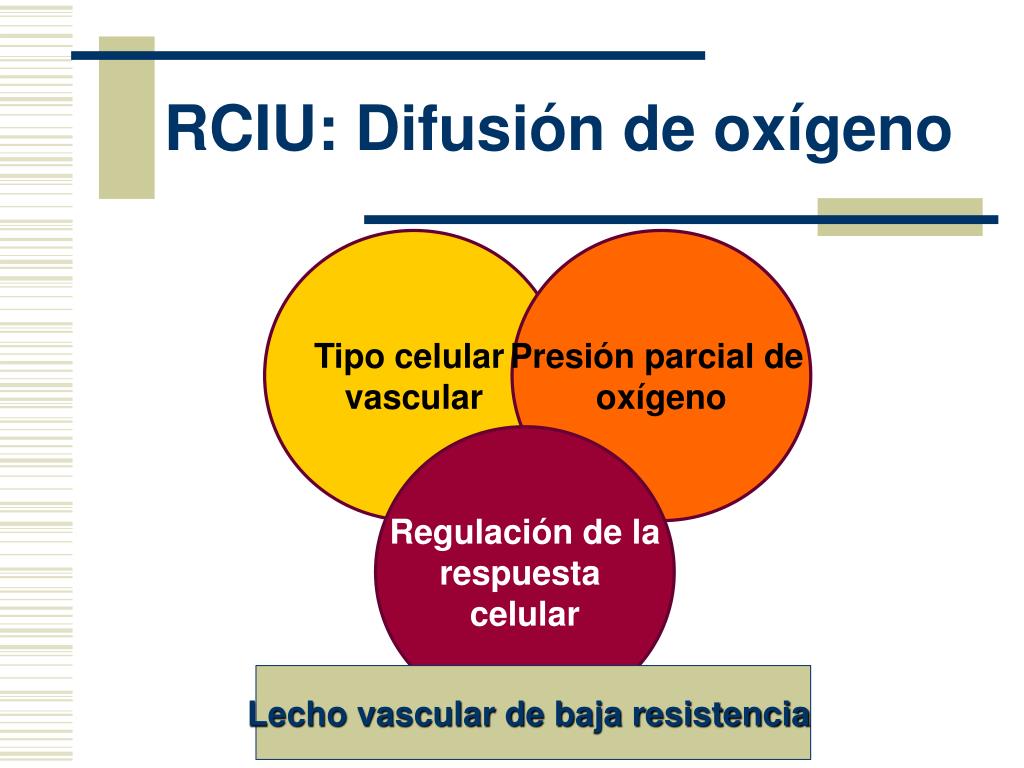 RCIU: Difusión de oxígeno

Tipo celular vascular

Presión parcial de oxígeno

Regulación de la respuesta celular

Lecho vascular de baja resistencia